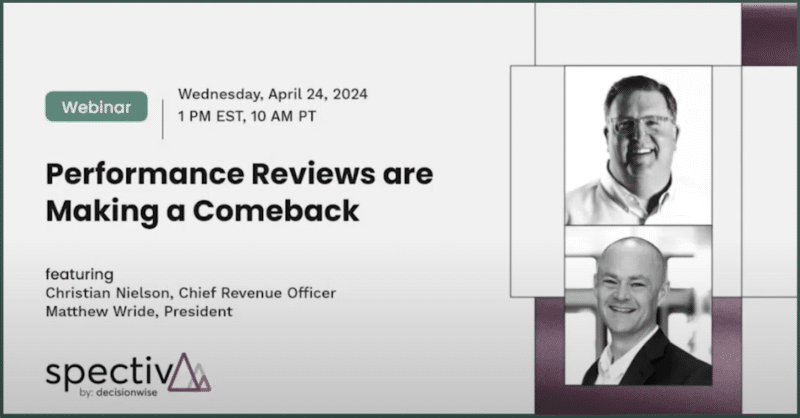 Webinar

Wednesday, April 24, 2024
1 PM EST, 10 AM PT

Performance Reviews are Making a Comeback

featuring
Christian Nielson, Chief Revenue Officer
Matthew Wride, President

spectiv
by: decisionwise